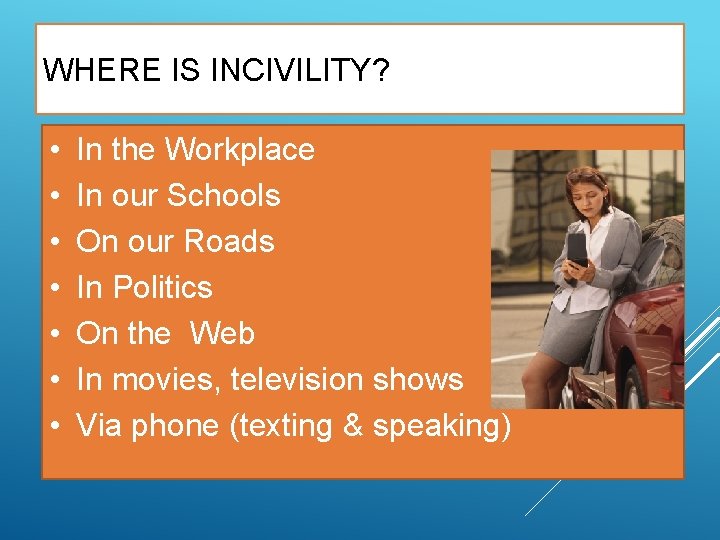 WHERE IS INCIVILITY?

• In the Workplace
• In our Schools
• On our Roads
• In Politics
• On the  Web
• In movies, television shows
• Via phone (texting & speaking)